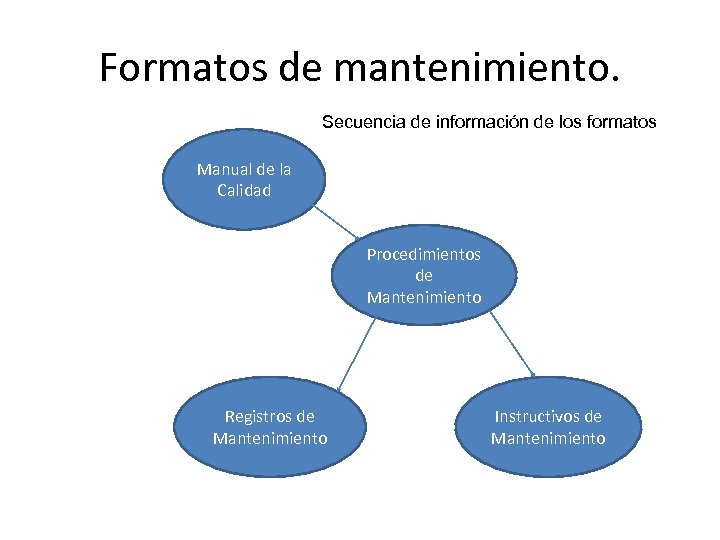 Formatos de mantenimiento.

Secuencia de información de los formatos

Manual de la Calidad

Procedimientos de Mantenimiento

Registros de Mantenimiento

Instructivos de Mantenimiento